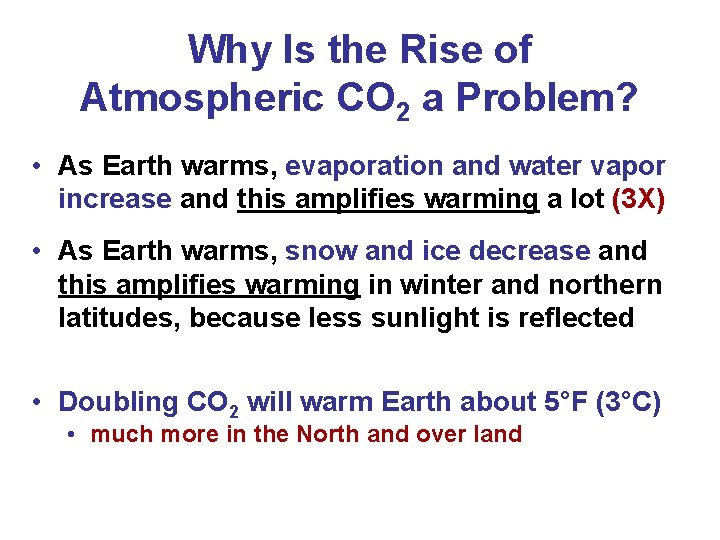 Why Is the Rise of Atmospheric $CO_2$ a Problem?

• As Earth warms, evaporation and water vapor increase and this amplifies warming a lot (3X)

• As Earth warms, snow and ice decrease and this amplifies warming in winter and northern latitudes, because less sunlight is reflected

• Doubling $CO_2$ will warm Earth about 5°F (3°C)
  • much more in the North and over land